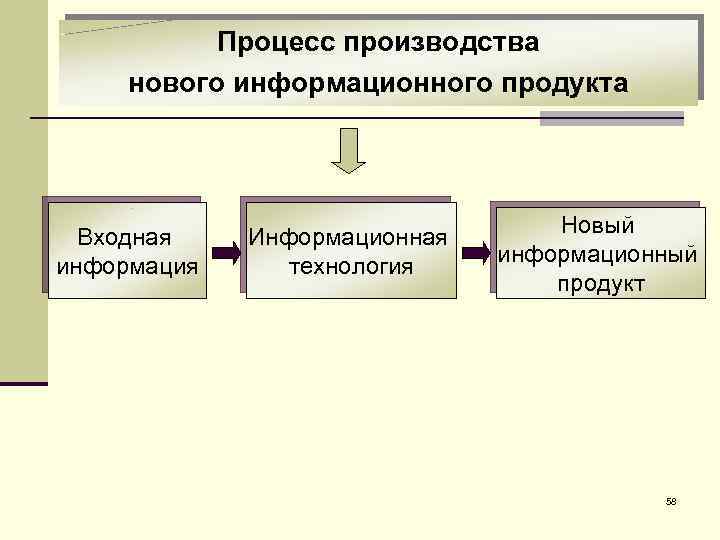 Процесс производства нового информационного продукта

Входная информация

Информационная технология

Новый информационный продукт

58